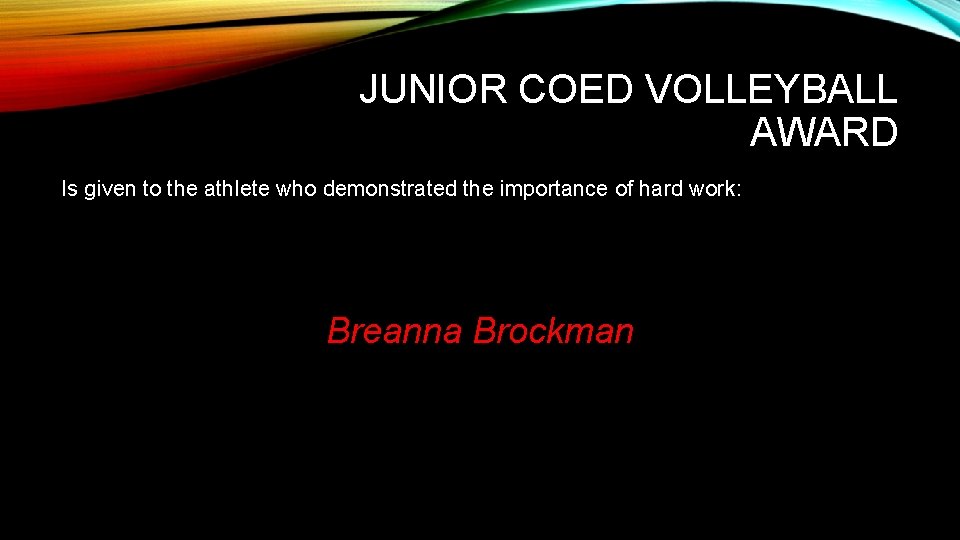 JUNIOR COED VOLLEYBALL AWARD

Is given to the athlete who demonstrated the importance of hard work:

Breanna Brockman